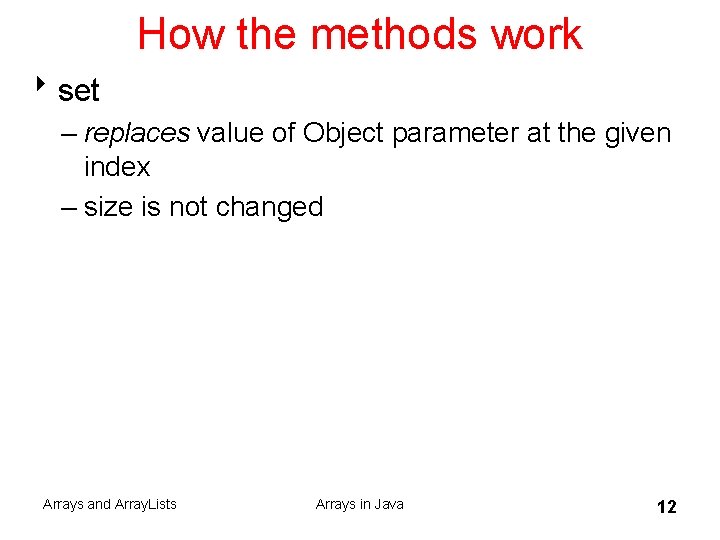 How the methods work

‣ set

– replaces value of Object parameter at the given index

– size is not changed

Arrays and ArrayLists

Arrays in Java

12